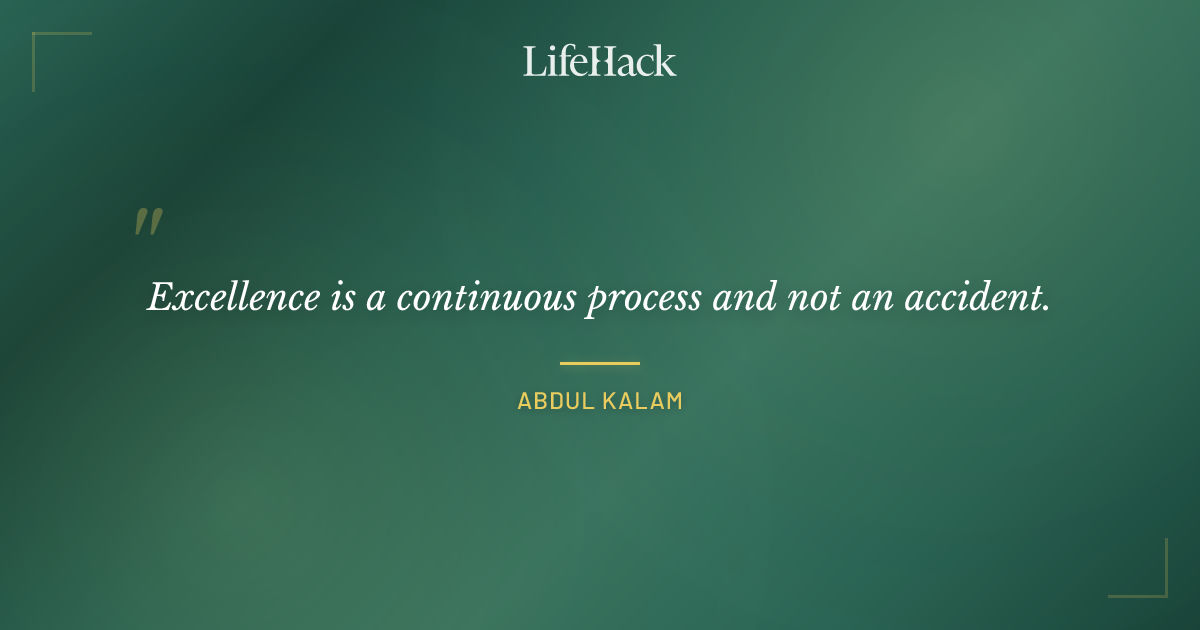 LifeHack

"

Excellence is a continuous process and not an accident.

ABDUL KALAM